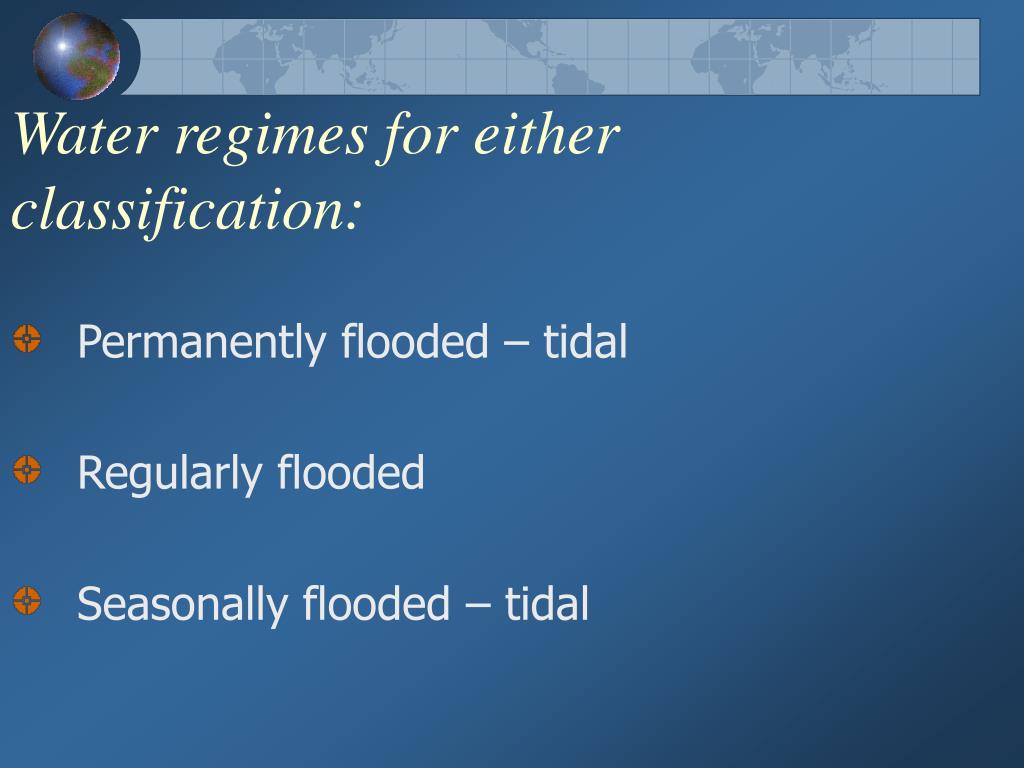 Water regimes for either classification:

Permanently flooded – tidal

Regularly flooded

Seasonally flooded – tidal